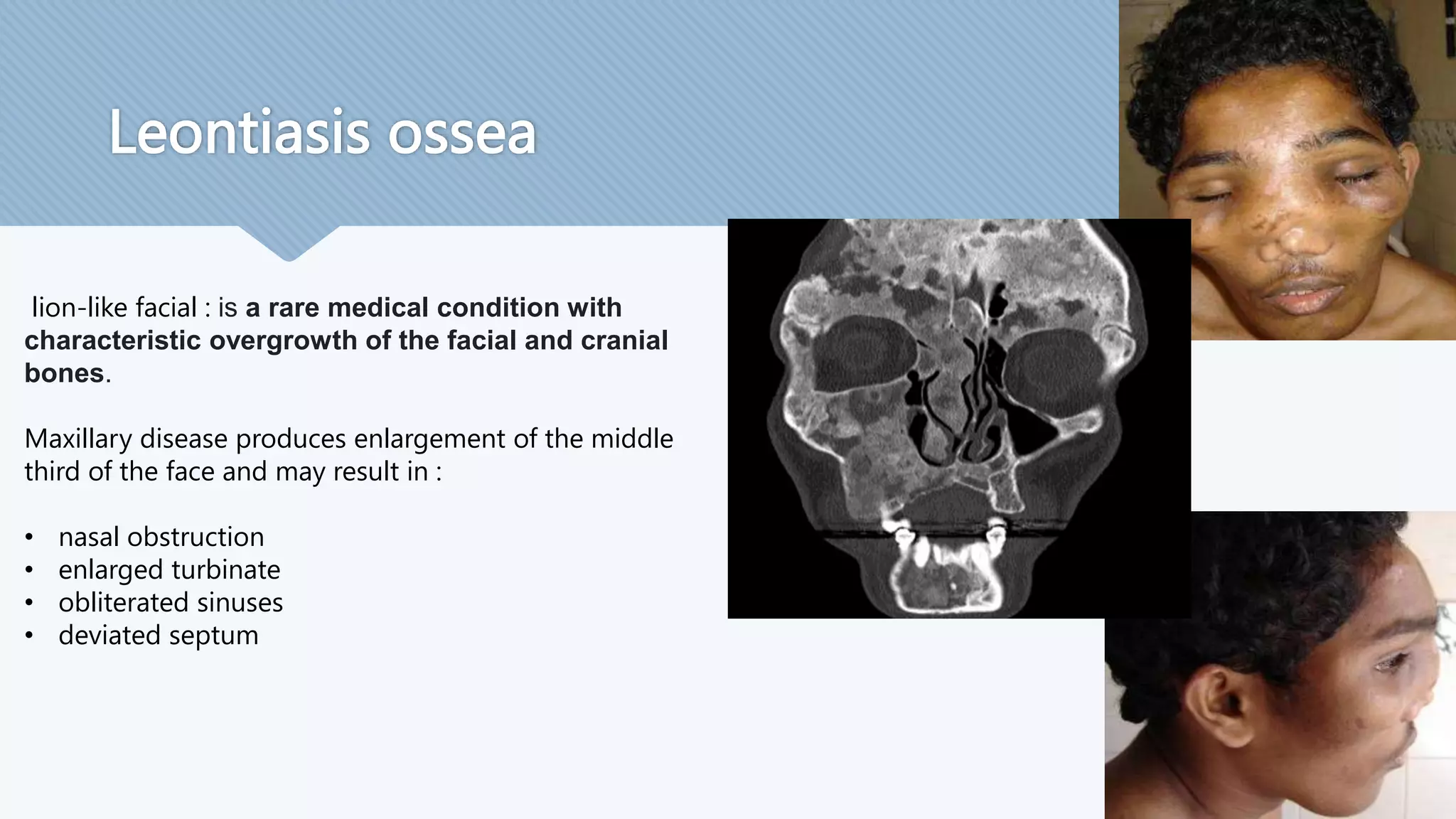 Leontiasis ossea

lion-like facial : is a rare medical condition with characteristic overgrowth of the facial and cranial bones.

Maxillary disease produces enlargement of the middle third of the face and may result in :

• nasal obstruction
• enlarged turbinate
• obliterated sinuses
• deviated septum